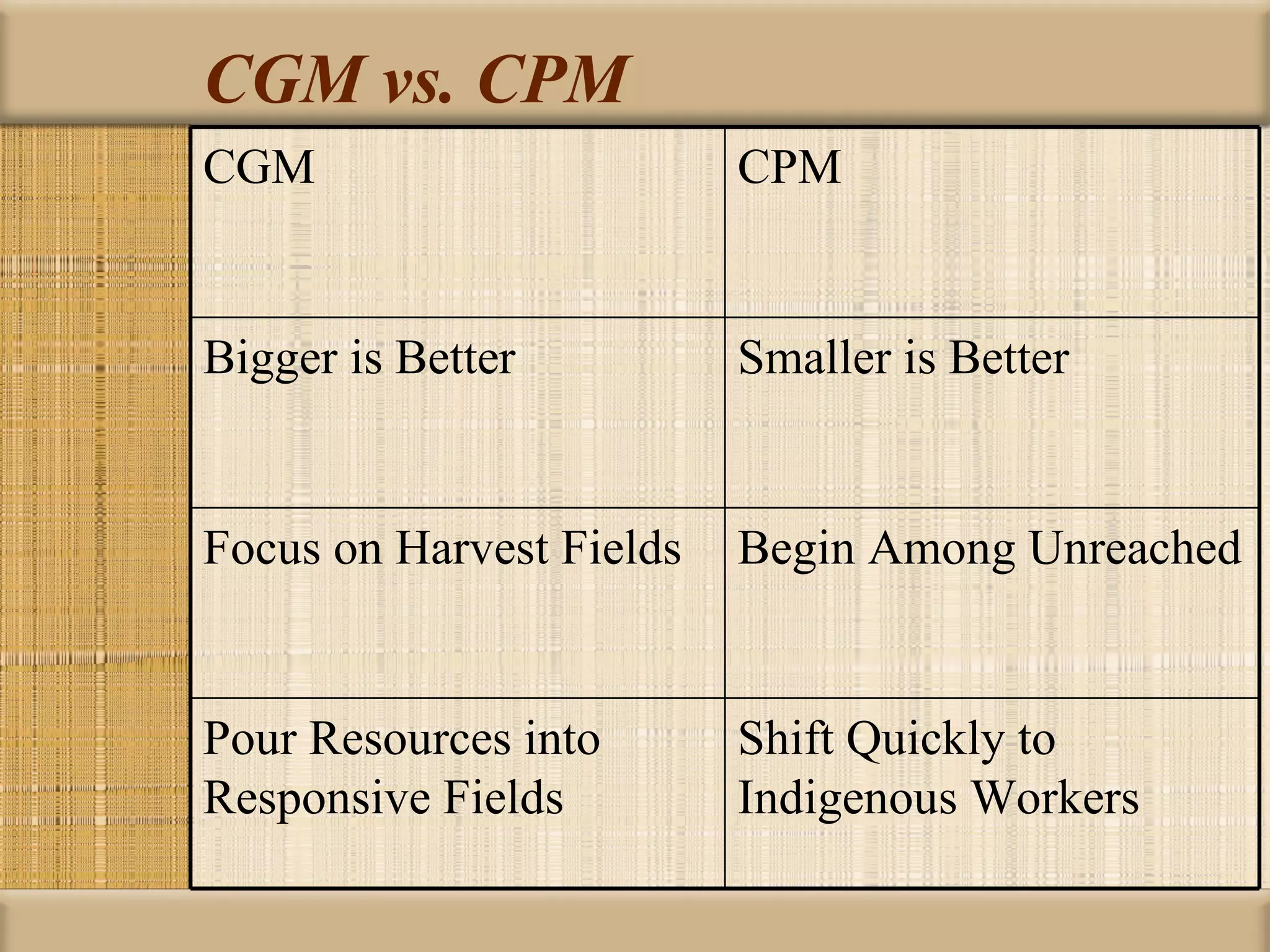 CGM vs. CPM

| CGM | CPM |
|---|---|
| Bigger is Better | Smaller is Better |
| Focus on Harvest Fields | Begin Among Unreached |
| Pour Resources into Responsive Fields | Shift Quickly to Indigenous Workers |